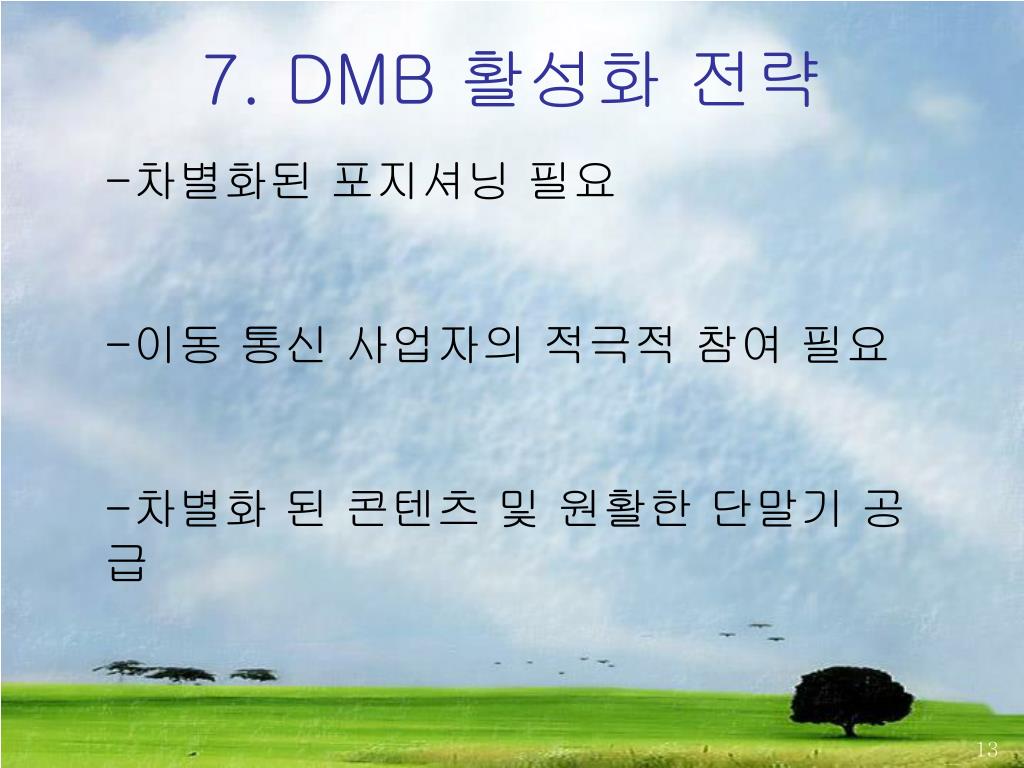 7. DMB 활성화 전략

-차별화된 포지셔닝 필요

-이동 통신 사업자의 적극적 참여 필요

-차별화 된 콘텐츠 및 원활한 단말기 공급

13